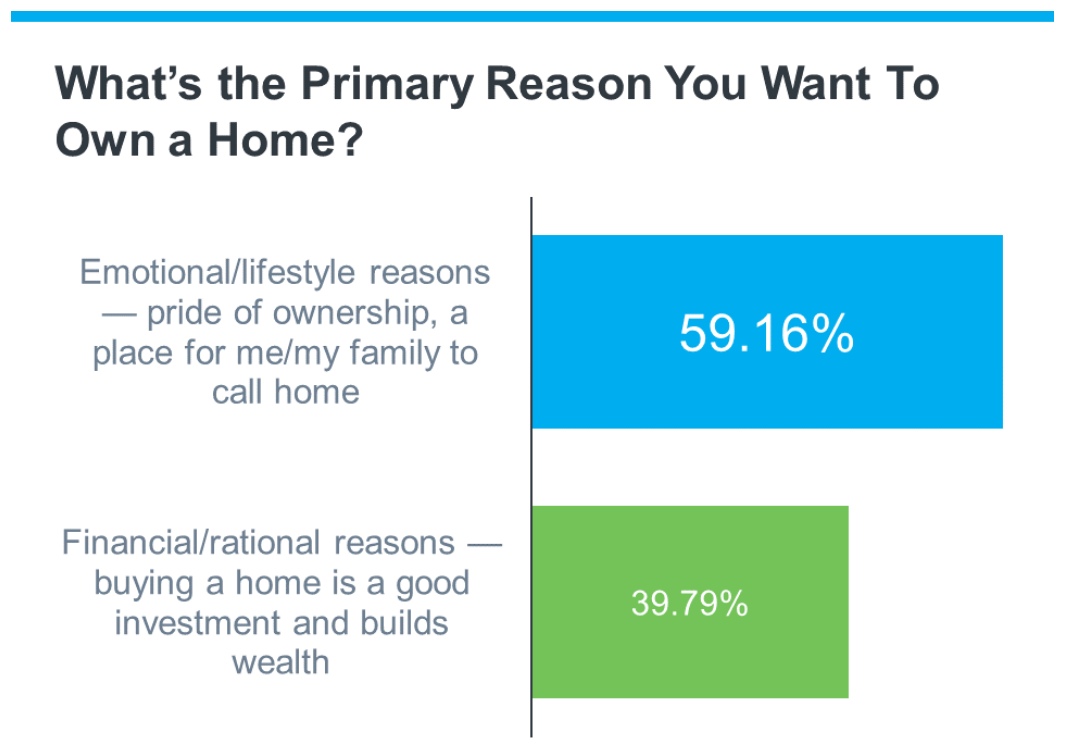 What's the Primary Reason You Want To Own a Home?

Emotional/lifestyle reasons — pride of ownership, a place for me/my family to call home

59.16%

Financial/rational reasons — buying a home is a good investment and builds wealth

39.79%